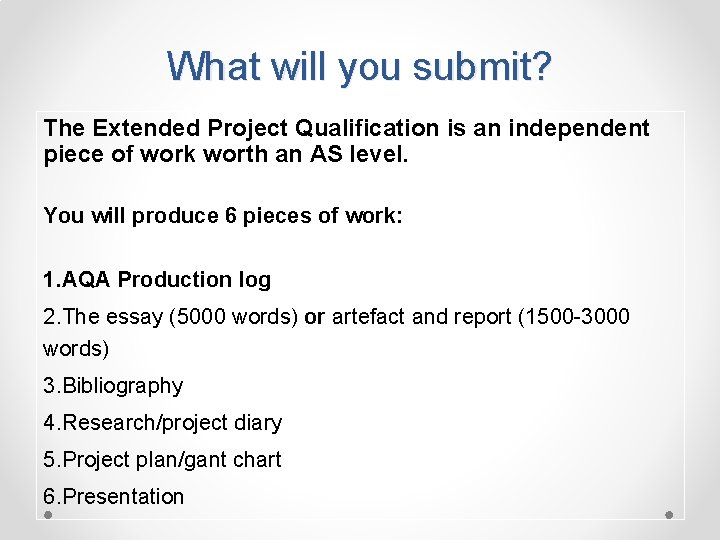 What will you submit?

The Extended Project Qualification is an independent piece of work worth an AS level.

You will produce 6 pieces of work:

1.AQA Production log

2.The essay (5000 words) or artefact and report (1500-3000 words)

3.Bibliography

4.Research/project diary

5.Project plan/gant chart

6.Presentation